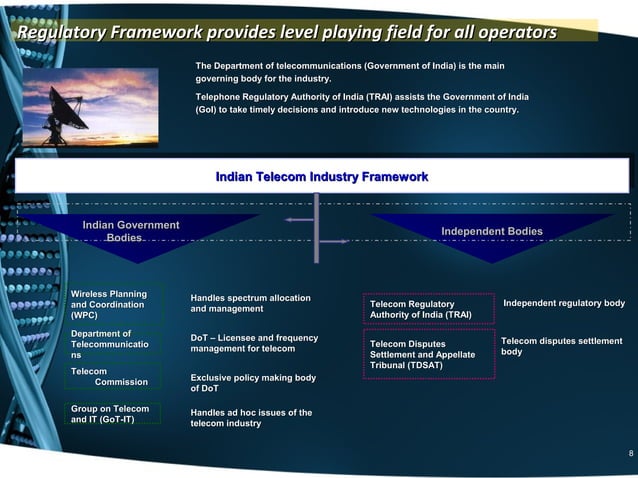 Regulatory Framework provides level playing field for all operators

The Department of telecommunications (Government of India) is the main governing body for the industry.

Telephone Regulatory Authority of India (TRAI) assists the Government of India (GoI) to take timely decisions and introduce new technologies in the country.

Indian Telecom Industry Framework

Indian Government Bodies

Independent Bodies

Wireless Planning and Coordination (WPC)

Handles spectrum allocation and management

Department of Telecommunications

DoT – Licensee and frequency management for telecom

Telecom Commission

Exclusive policy making body of DoT

Group on Telecom and IT (GoT-IT)

Handles ad hoc issues of the telecom industry

Telecom Regulatory Authority of India (TRAI)

Independent regulatory body

Telecom Disputes Settlement and Appellate Tribunal (TDSAT)

Telecom disputes settlement body

8